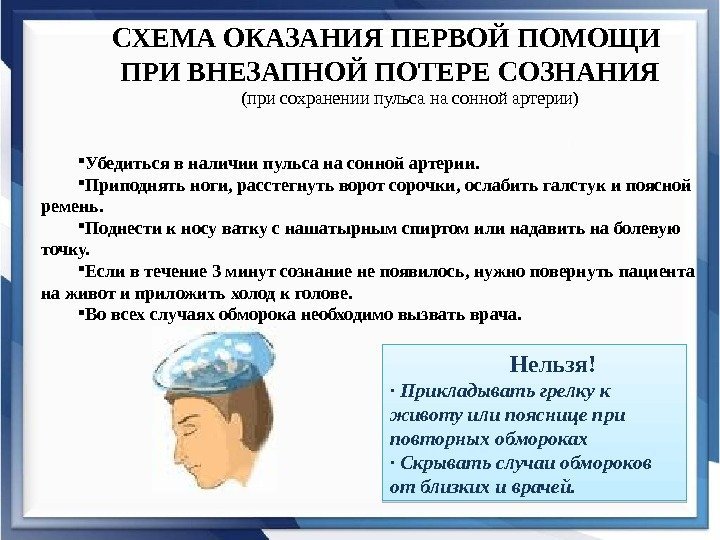 СХЕМА ОКАЗАНИЯ ПЕРВОЙ ПОМОЩИ ПРИ ВНЕЗАПНОЙ ПОТЕРЕ СОЗНАНИЯ
(при сохранении пульса на сонной артерии)

▪Убедиться в наличии пульса на сонной артерии.
▪Приподнять ноги, расстегнуть ворот сорочки, ослабить галстук и поясной ремень.
▪Поднести к носу ватку с нашатырным спиртом или надавить на болевую точку.
▪Если в течение 3 минут сознание не появилось, нужно повернуть пациента на живот и приложить холод к голове.
▪Во всех случаях обморока необходимо вызвать врача.

Нельзя!
· Прикладывать грелку к животу или пояснице при повторных обмороках
· Скрывать случаи обмороков от близких и врачей.